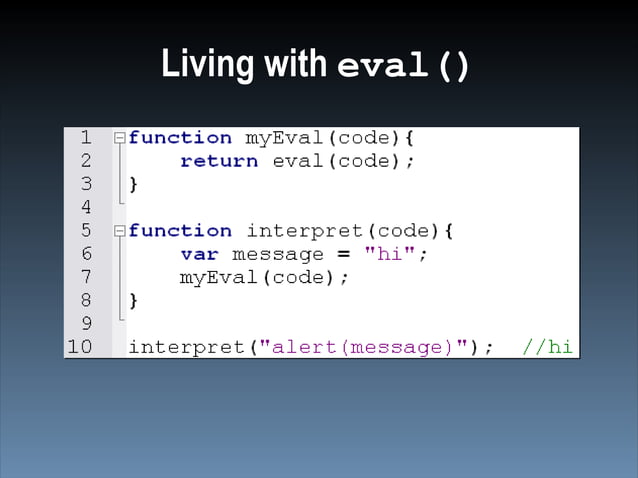 Living with eval()

1 function myEval(code){
2     return eval(code);
3 }
4
5 function interpret(code){
6     var message = "hi";
7     myEval(code);
8 }
9
10 interpret("alert(message)");  //hi